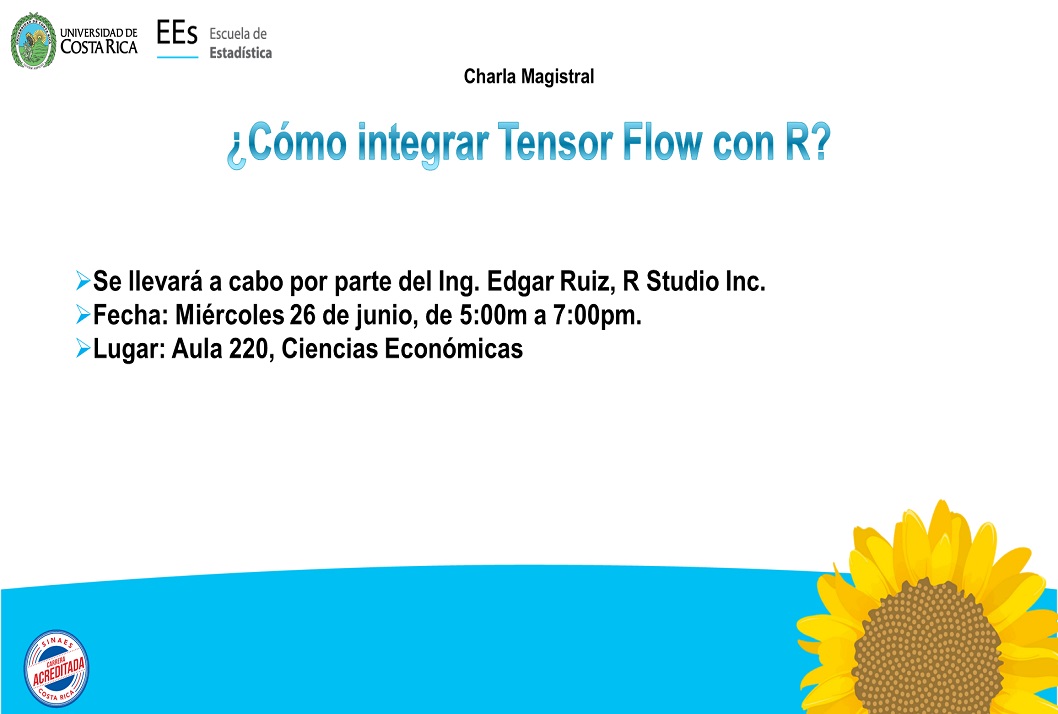 UNIVERSIDAD DE COSTA RICA

EEs Escuela de Estadística

Charla Magistral

¿Cómo integrar Tensor Flow con R?

➤Se llevará a cabo por parte del Ing. Edgar Ruiz, R Studio Inc.
➤Fecha: Miércoles 26 de junio, de 5:00m a 7:00pm.
➤Lugar: Aula 220, Ciencias Económicas

SINAES
CARRERA
ACREDITADA
COSTA RICA